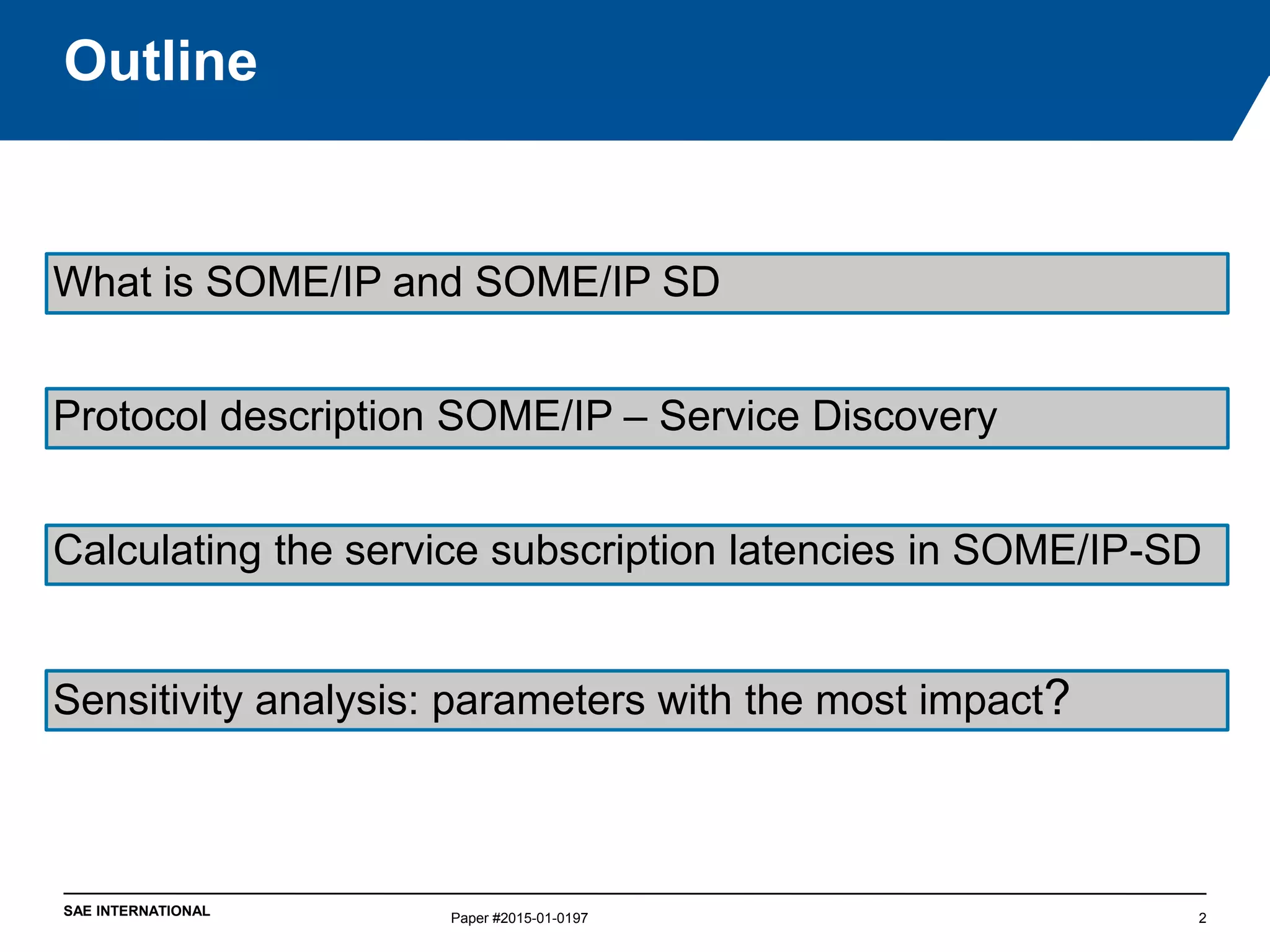 Outline

What is SOME/IP and SOME/IP SD

Protocol description SOME/IP – Service Discovery

Calculating the service subscription latencies in SOME/IP-SD

Sensitivity analysis: parameters with the most impact?

SAE INTERNATIONAL

Paper #2015-01-0197

2